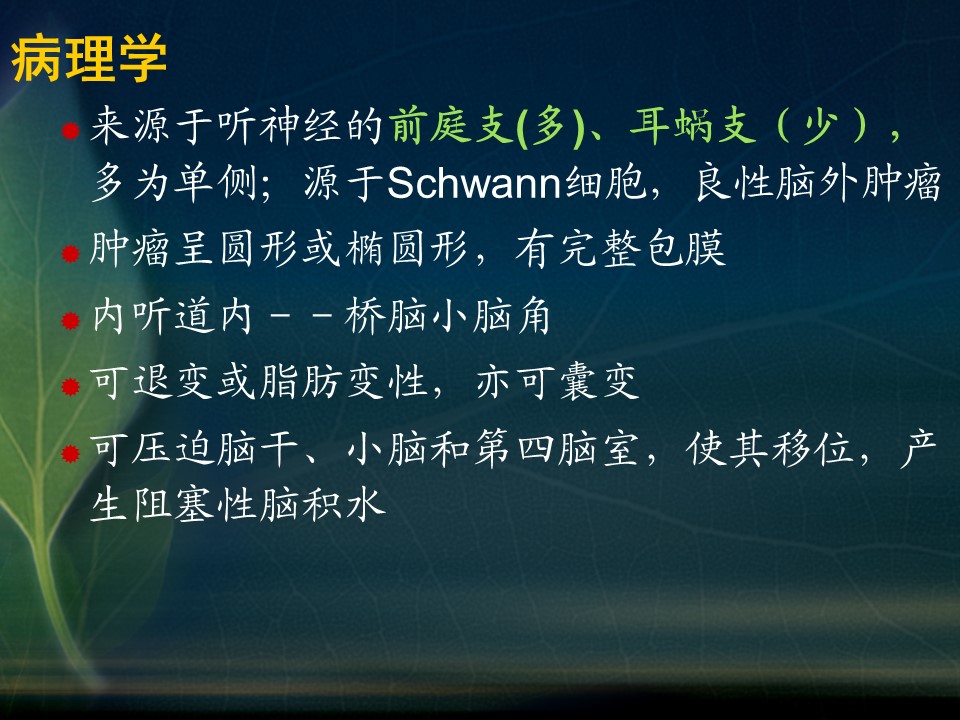 病理学

来源于听神经的前庭支(多)、耳蜗支（少），多为单侧；源于Schwann细胞，良性脑外肿瘤

肿瘤呈圆形或椭圆形，有完整包膜

内听道内－－桥脑小脑角

可退变或脂肪变性，亦可囊变

可压迫脑干、小脑和第四脑室，使其移位，产生阻塞性脑积水